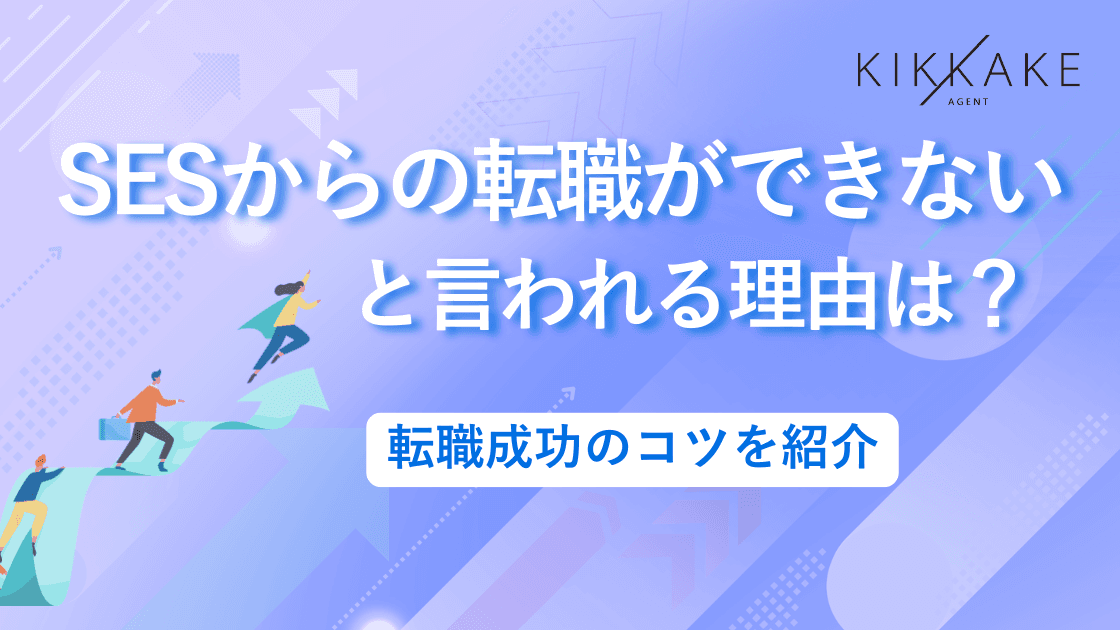 KIKKAKE
AGENT

SESからの転職ができない
と言われる理由は？

転職成功のコツを紹介